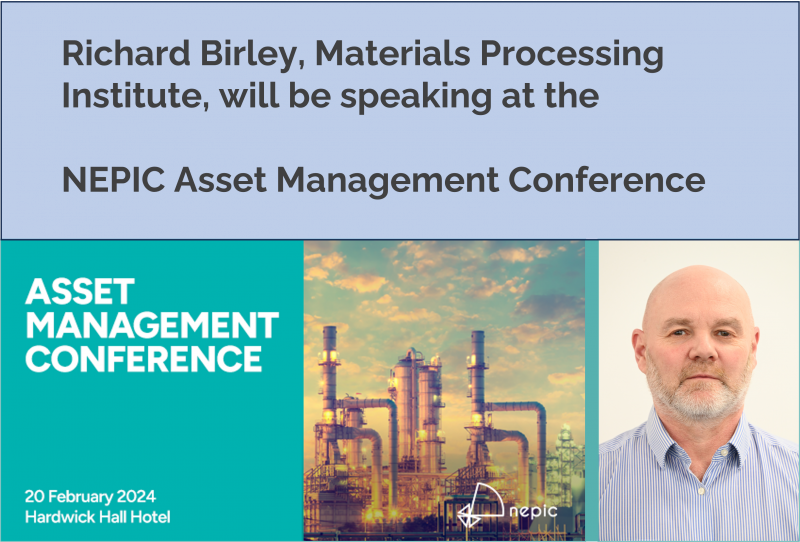 Richard Birley, Materials Processing Institute, will be speaking at the

NEPIC Asset Management Conference

ASSET MANAGEMENT CONFERENCE

20 February 2024
Hardwick Hall Hotel

nepic